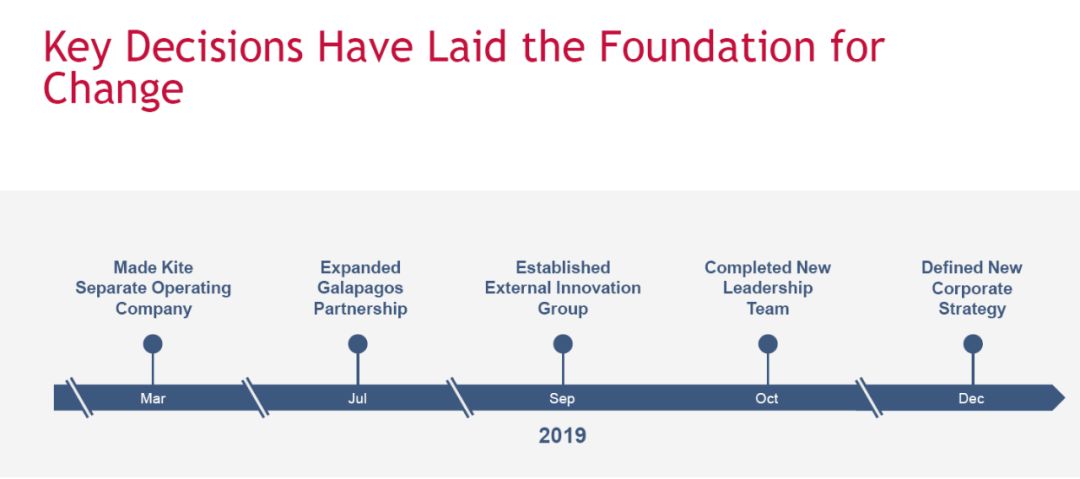 Key Decisions Have Laid the Foundation for Change

Made Kite Separate Operating Company

Expanded Galapagos Partnership

Established External Innovation Group

Completed New Leadership Team

Defined New Corporate Strategy

Mar

Jul

Sep

Oct

Dec

2019